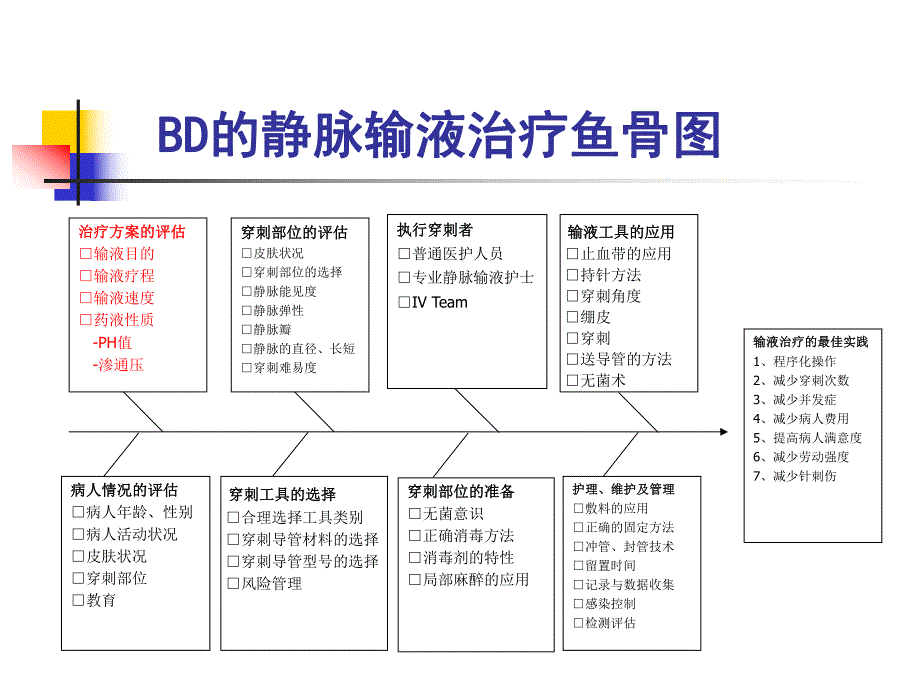 BD的静脉输液治疗鱼骨图

治疗方案的评估
□输液目的
□输液疗程
□输液速度
□药液性质
-PH值
-渗通压

穿刺部位的评估
□皮肤状况
□穿刺部位的选择
□静脉能见度
□静脉弹性
□静脉瓣
□静脉的直径、长短
□穿刺难易度

执行穿刺者
□普通医护人员
□专业静脉输液护士
□IV Team

输液工具的应用
□止血带的应用
□持针方法
□穿刺角度
□绷皮
□穿刺
□送导管的方法
□无菌术

输液治疗的最佳实践
1、程序化操作
2、减少穿刺次数
3、减少并发症
4、减少病人费用
5、提高病人满意度
6、减少劳动强度
7、减少针刺伤

病人情况的评估
□病人年龄、性别
□病人活动状况
□皮肤状况
□穿刺部位
□教育

穿刺工具的选择
□合理选择工具类别
□穿刺导管材料的选择
□穿刺导管型号的选择
□风险管理

穿刺部位的准备
□无菌意识
□正确消毒方法
□消毒剂的特性
□局部麻醉的应用

护理、维护及管理
□敷料的应用
□正确的固定方法
□冲管、封管技术
□留置时间
□记录与数据收集
□感染控制
□检测评估